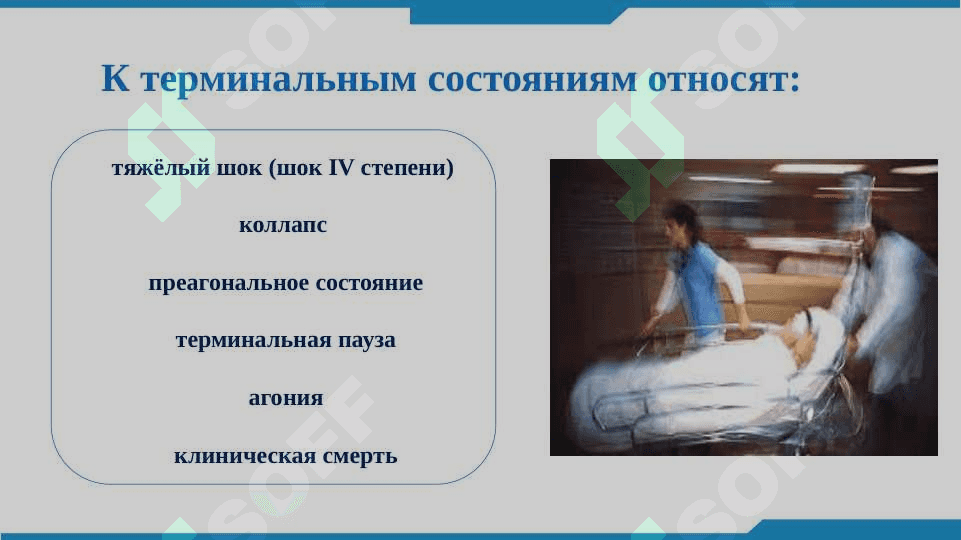 К терминальным состояниям относят:

тяжёлый шок (шок IV степени)

коллапс

преагональное состояние

терминальная пауза

агония

клиническая смерть